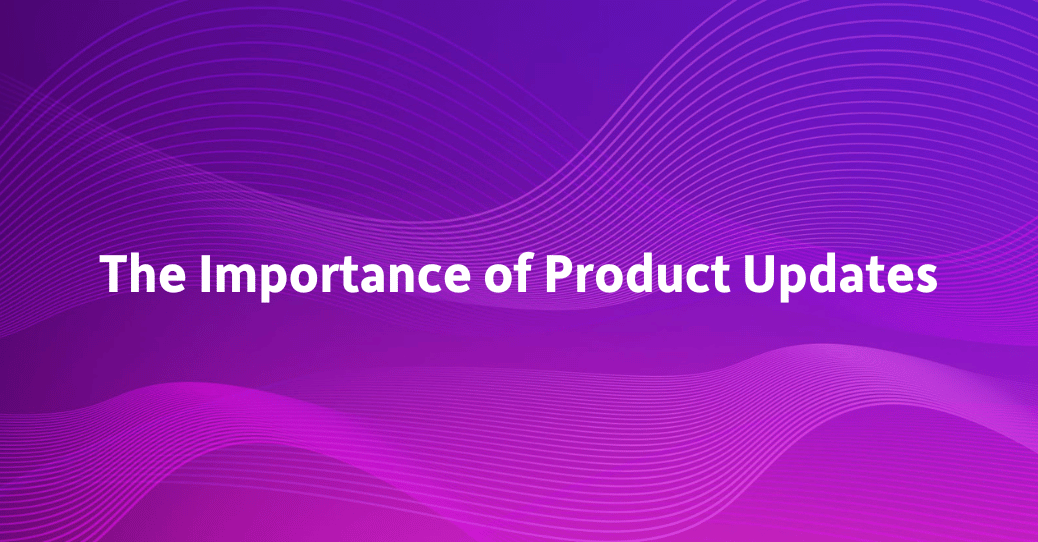 The Importance of Product Updates